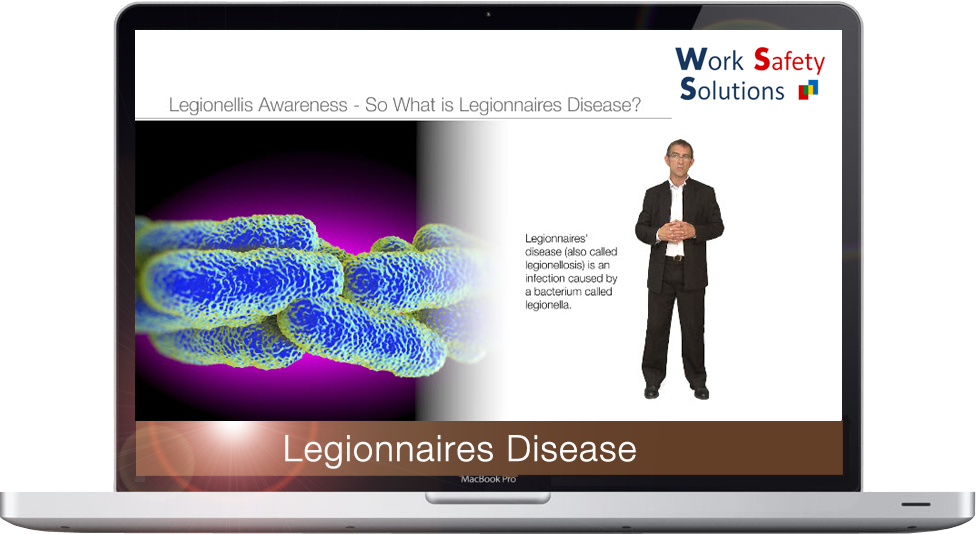 Work Safety Solutions

Legionellis Awareness - So What is Legionnaires Disease?

Legionnaires' disease (also called legionellosis) is an infection caused by a bacterium called legionella.

Legionnaires Disease

MacBook Pro